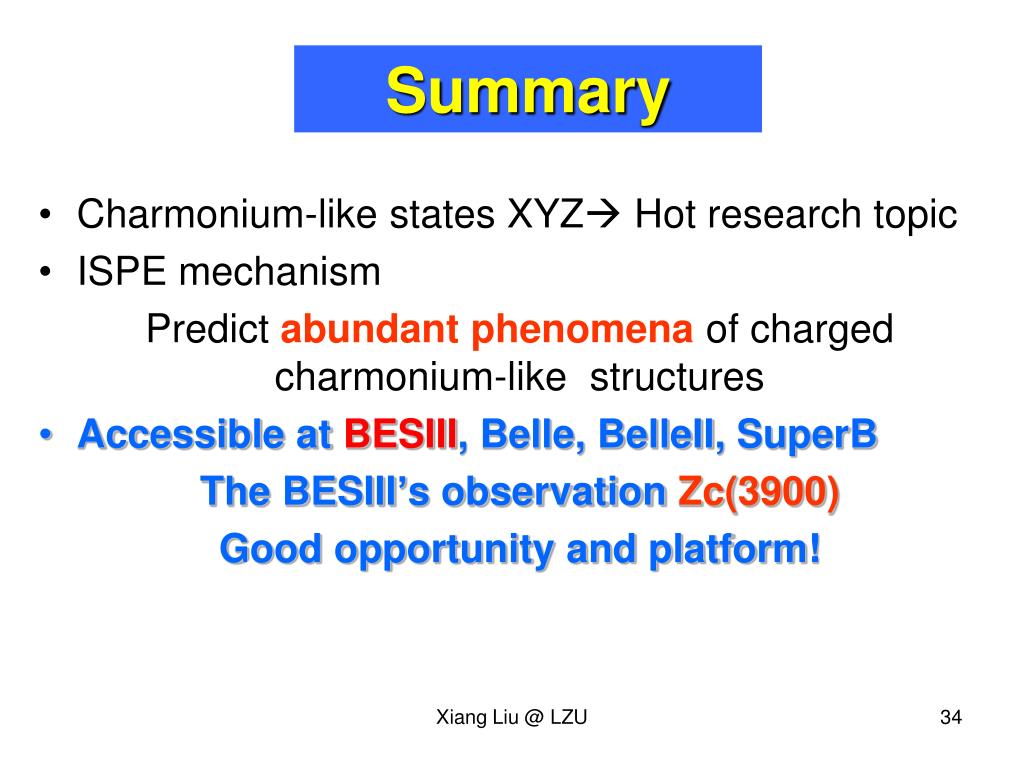 Summary

• Charmonium-like states XYZ→ Hot research topic
• ISPE mechanism

Predict abundant phenomena of charged charmonium-like structures

• Accessible at BESIII, Belle, BelleII, SuperB

The BESIII's observation Zc(3900)

Good opportunity and platform!

Xiang Liu @ LZU

34